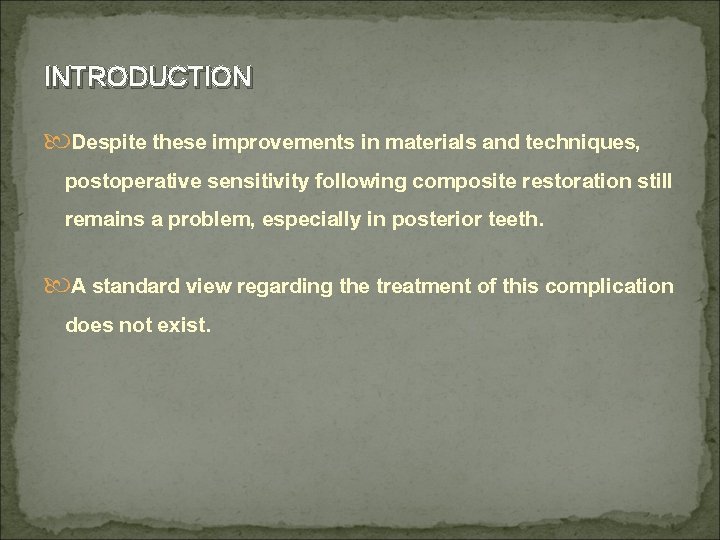 INTRODUCTION

Despite these improvements in materials and techniques, postoperative sensitivity following composite restoration still remains a problem, especially in posterior teeth.

A standard view regarding the treatment of this complication does not exist.